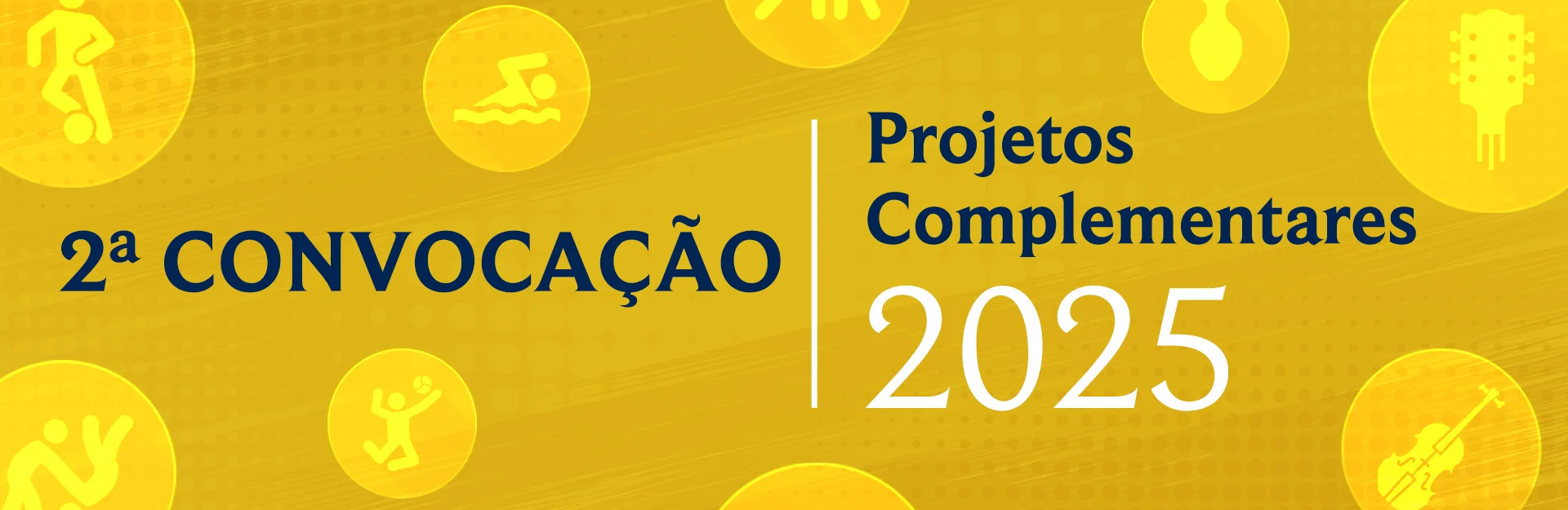 2ª CONVOCAÇÃO

Projetos Complementares 2025